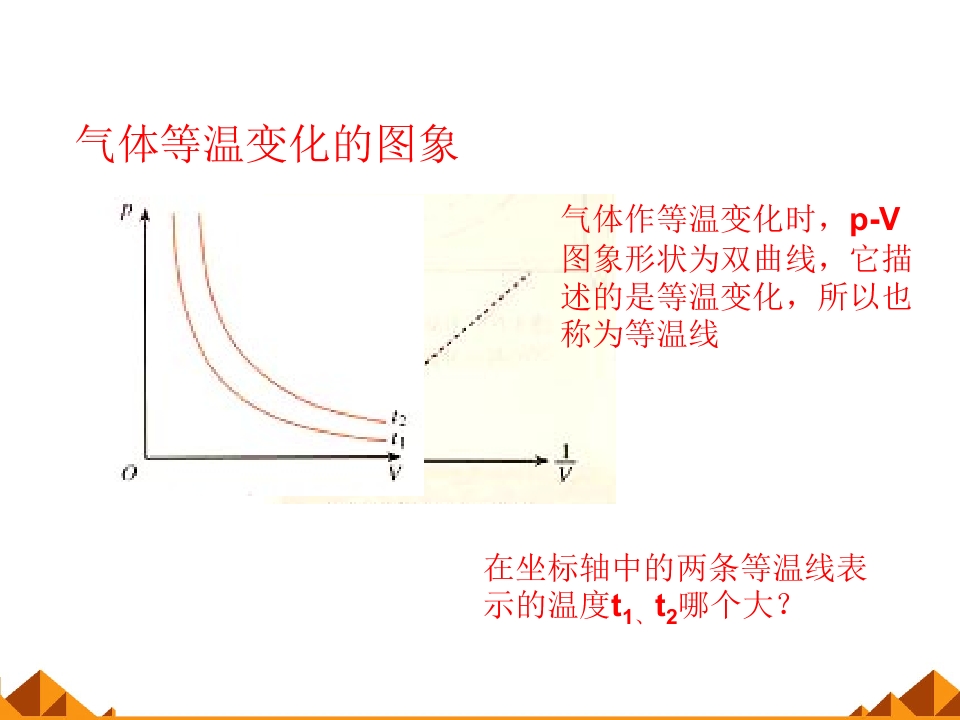 气体等温变化的图象

$p$

$t_2$
$t_1$

$O$

$V$

$\frac{1}{V}$

气体作等温变化时，p-V图象形状为双曲线，它描述的是等温变化，所以也称为等温线

在坐标轴中的两条等温线表示的温度$t_1$、$t_2$哪个大？